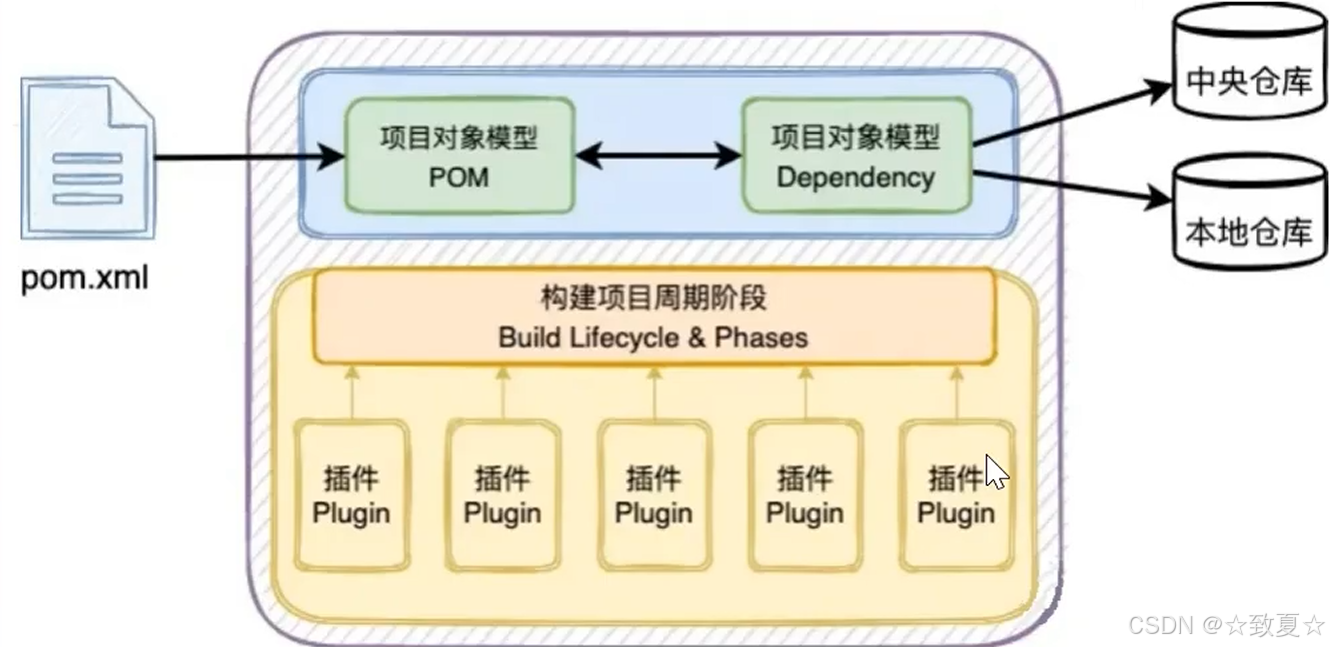 pom.xml

项目对象模型
POM

项目对象模型
Dependency

中央仓库

本地仓库

构建项目周期阶段
Build Lifecycle & Phases

插件
Plugin

插件
Plugin

插件
Plugin

插件
Plugin

插件
Plugin

CSDN @☆致夏☆